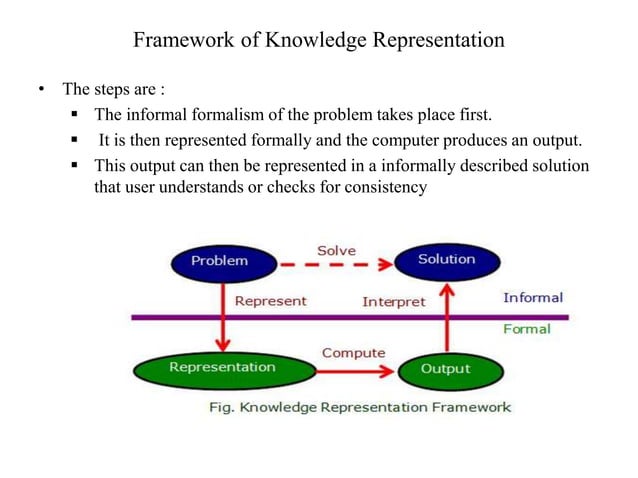 Framework of Knowledge Representation

• The steps are :
  ▪ The informal formalism of the problem takes place first.
  ▪ It is then represented formally and the computer produces an output.
  ▪ This output can then be represented in a informally described solution that user understands or checks for consistency

Problem
Solve
Solution
Represent
Interpret
Informal
Formal
Representation
Compute
Output

Fig. Knowledge Representation Framework